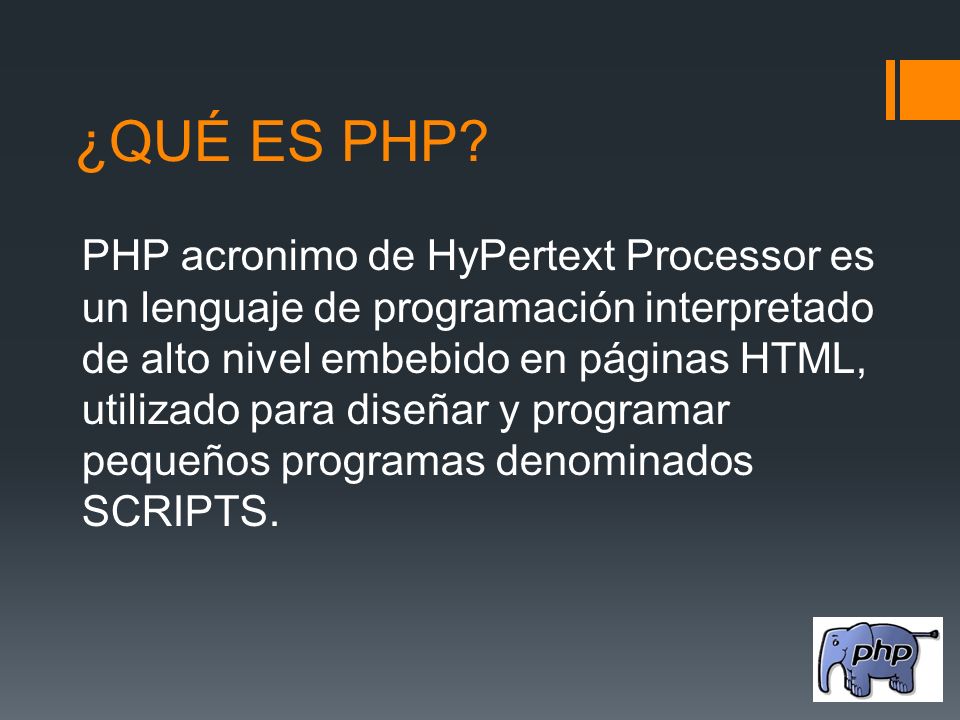 ¿QUÉ ES PHP?

PHP acronimo de HyPertext Processor es un lenguaje de programación interpretado de alto nivel embebido en páginas HTML, utilizado para diseñar y programar pequeños programas denominados SCRIPTS.

php